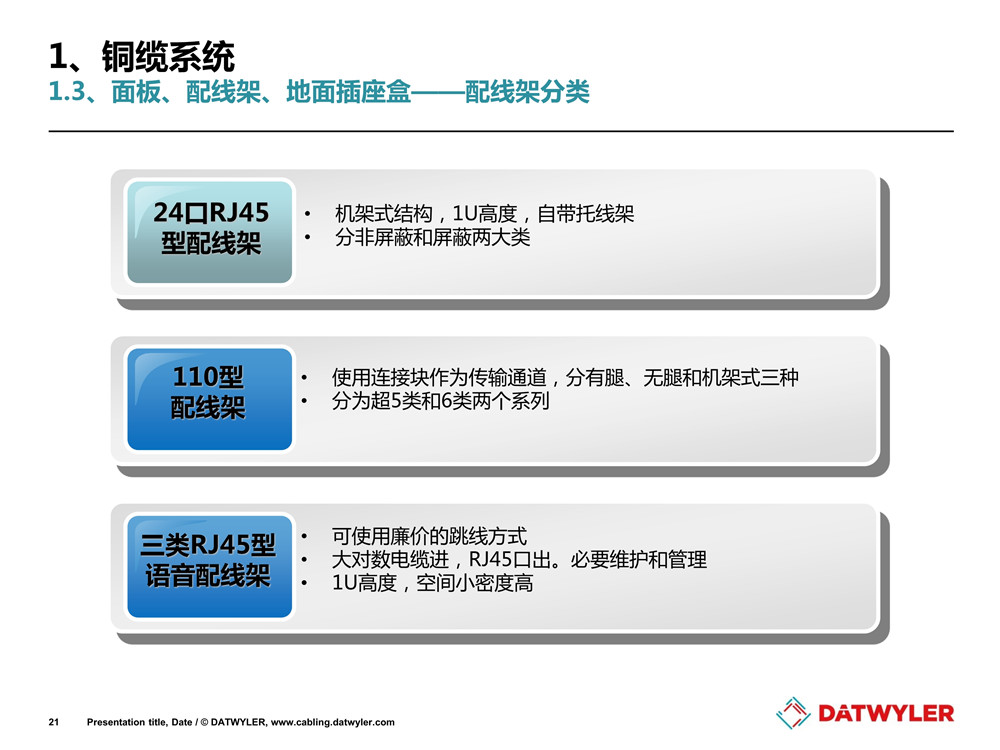 1、铜缆系统
1.3、面板、配线架、地面插座盒——配线架分类

24口RJ45型配线架

• 机架式结构，1U高度，自带托线架
• 分非屏蔽和屏蔽两大类

110型配线架

• 使用连接块作为传输通道，分有腿、无腿和机架式三种
• 分为超5类和6类两个系列

三类RJ45型语音配线架

• 可使用廉价的跳线方式
• 大对数电缆进，RJ45口出。必要维护和管理
• 1U高度，空间小密度高

21 Presentation title, Date / © DATWYLER, www.cabling.datwyler.com

DATWYLER